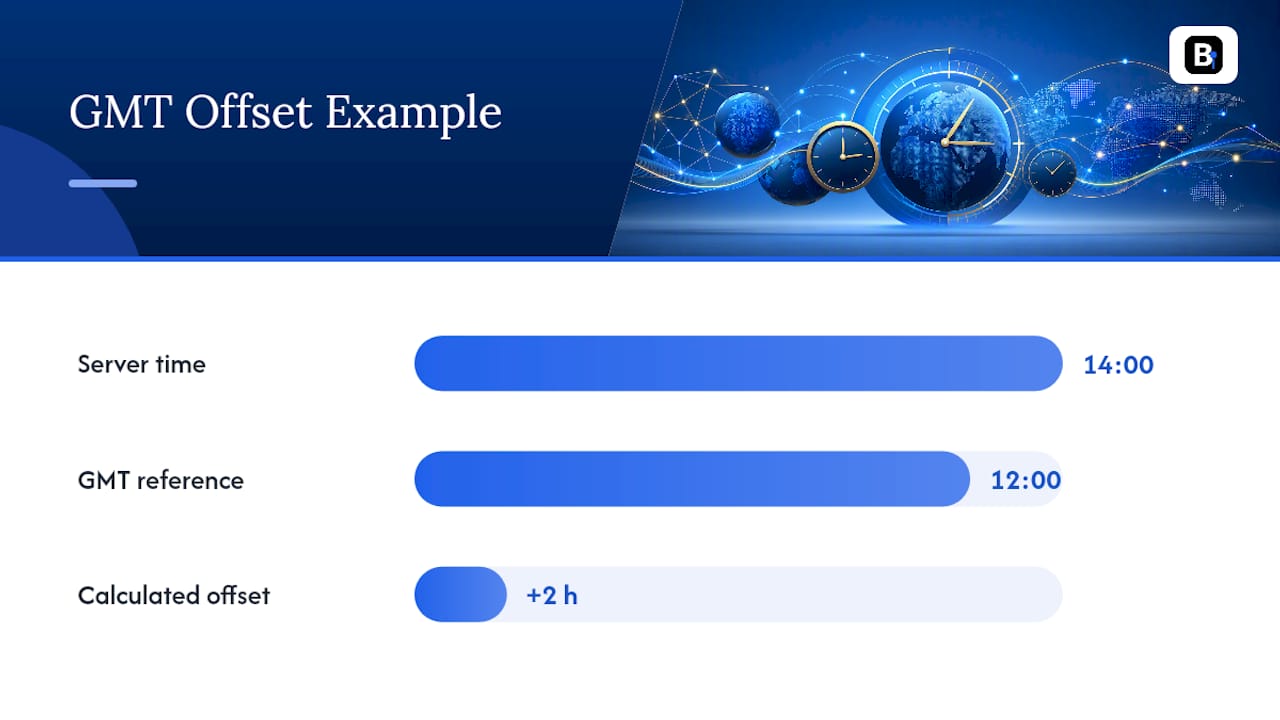 GMT Offset Example

B

Server time 14:00

GMT reference 12:00

Calculated offset +2 h